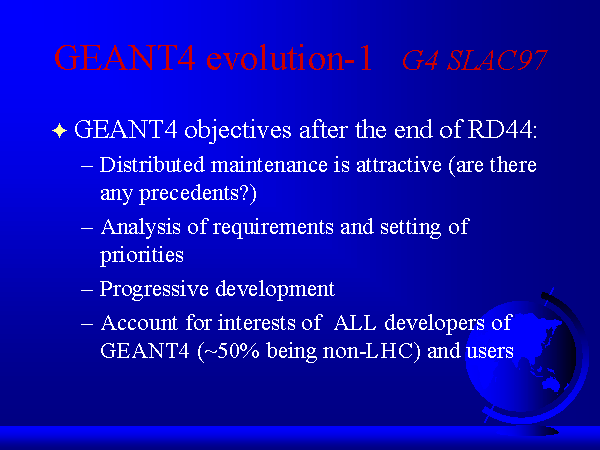 GEANT4 evolution-1 G4 SLAC97

GEANT4 objectives after the end of RD44:

– Distributed maintenance is attractive (are there any precedents?)

– Analysis of requirements and setting of priorities

– Progressive development

– Account for interests of ALL developers of GEANT4 (~50% being non-LHC) and users